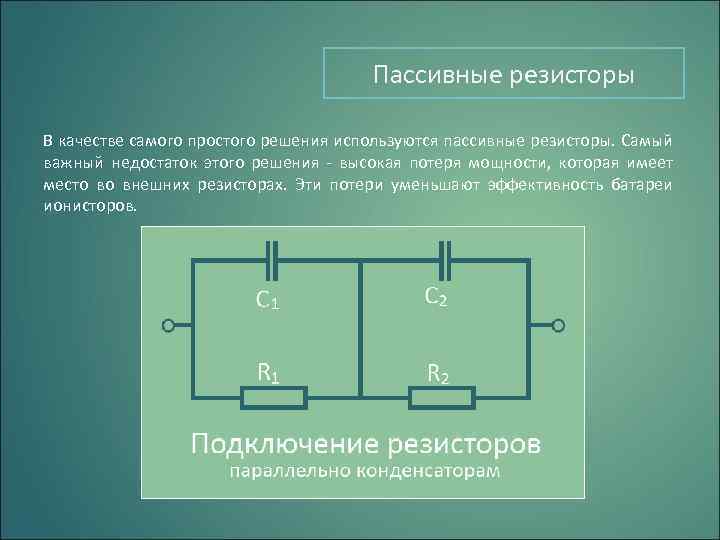 Пассивные резисторы

В качестве самого простого решения используются пассивные резисторы. Самый важный недостаток этого решения - высокая потеря мощности, которая имеет место во внешних резисторах. Эти потери уменьшают эффективность батареи ионисторов.

$C_1$

$C_2$

$R_1$

$R_2$

Подключение резисторов
параллельно конденсаторам